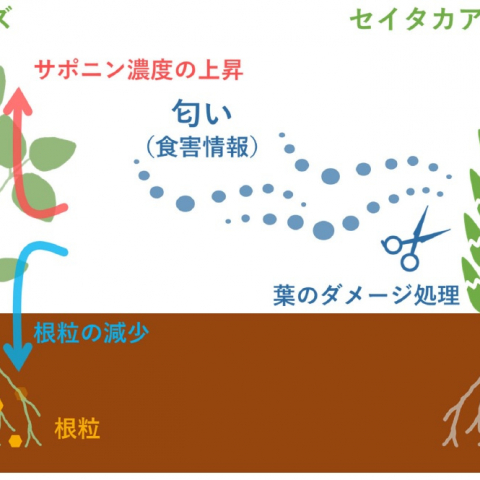 ズ

セイタカア

サポニン濃度の上昇

匂い
（食害情報）

葉のダメージ処理

根粒の減少

根粒